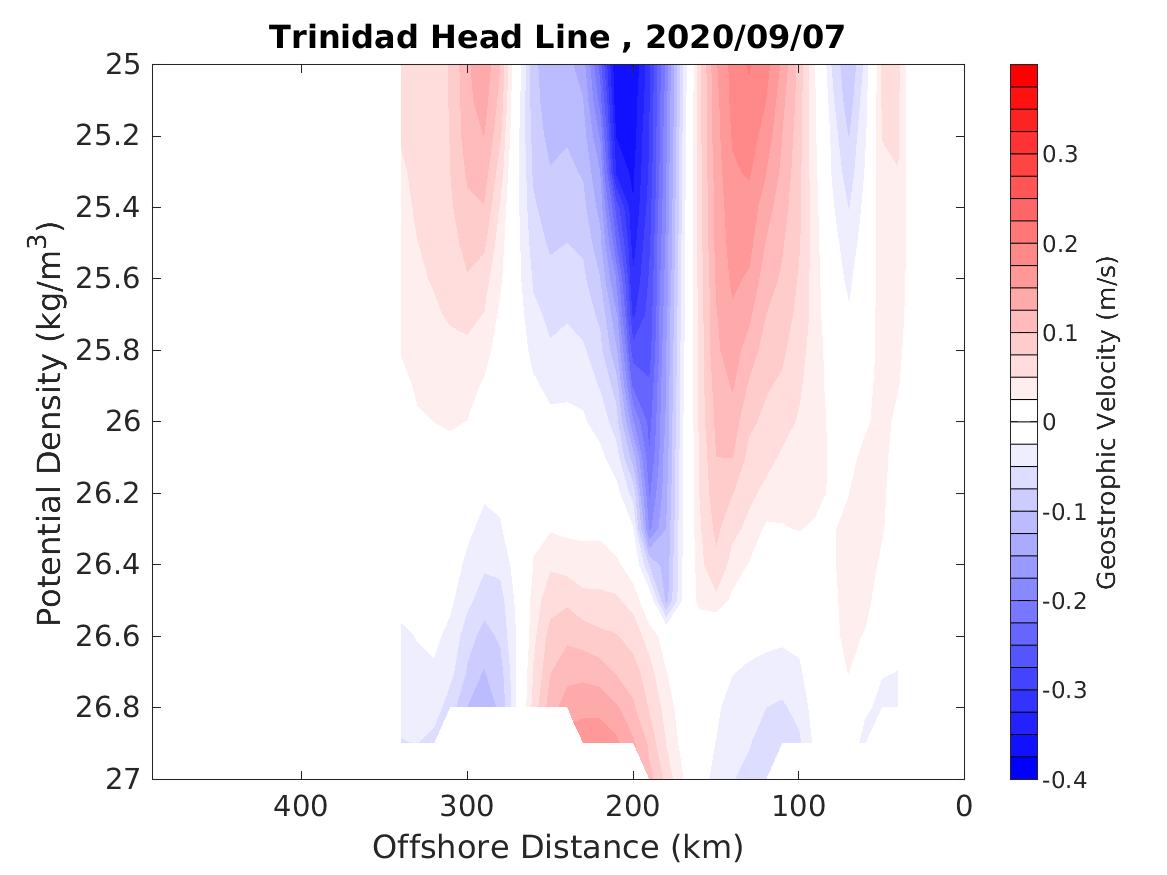 Trinidad Head Line , 2020/09/07

Potential Density (kg/m$^3$)

25
25.2
25.4
25.6
25.8
26
26.2
26.4
26.6
26.8
27

400
300
200
100
0

Offshore Distance (km)

0.3
0.2
0.1
0
-0.1
-0.2
-0.3
-0.4

Geostrophic Velocity (m/s)